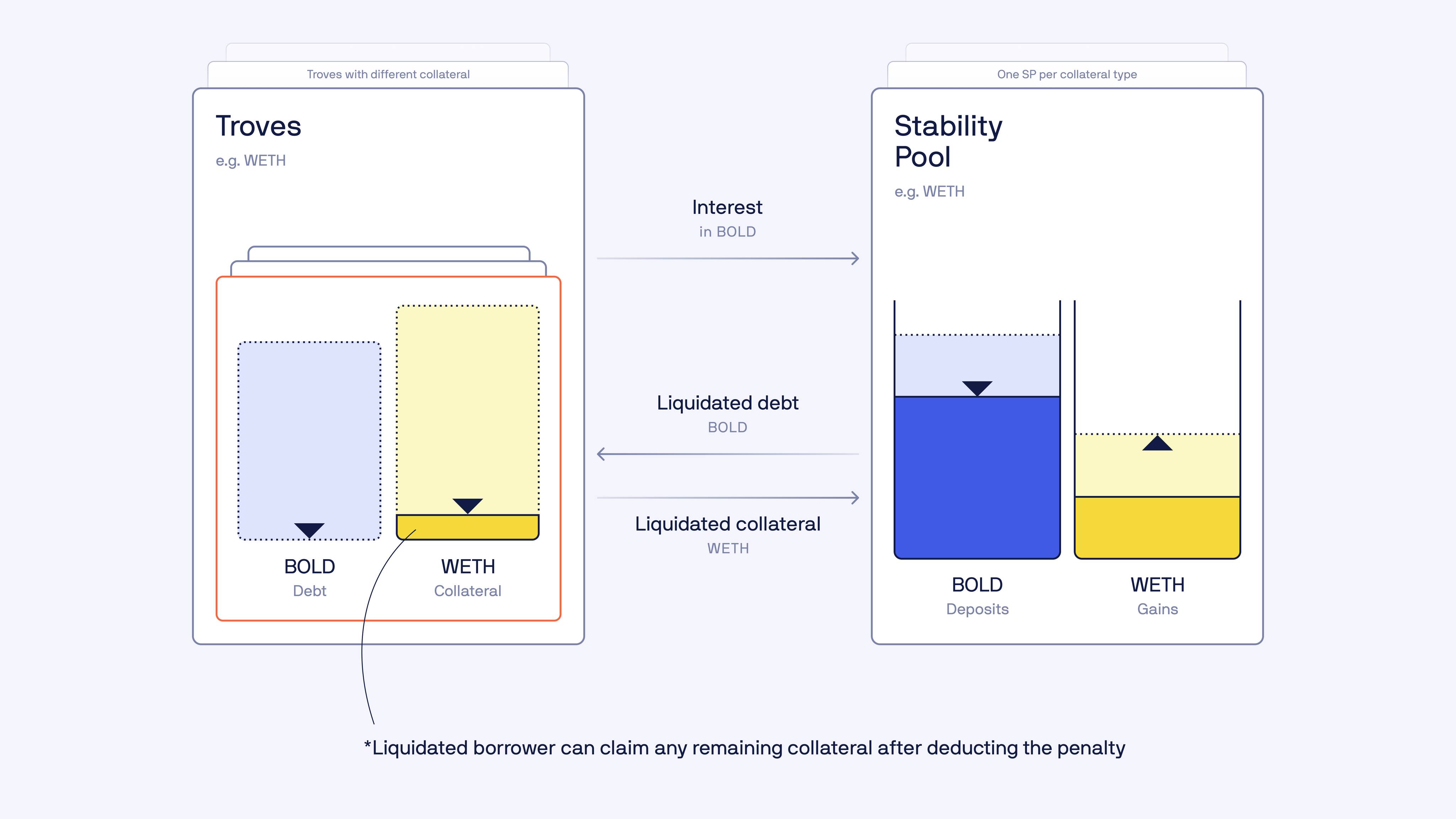 Troves with different collateral

Troves

e.g. WETH

BOLD
Debt

WETH
Collateral

Interest
in BOLD

Liquidated debt
BOLD

Liquidated collateral
WETH

One SP per collateral type

Stability Pool

e.g. WETH

BOLD
Deposits

WETH
Gains

*Liquidated borrower can claim any remaining collateral after deducting the penalty